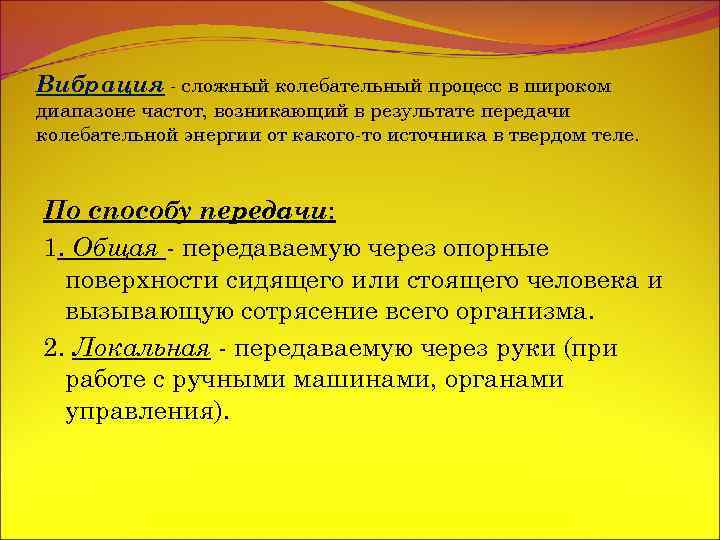 Вибрация - сложный колебательный процесс в широком диапазоне частот, возникающий в результате передачи колебательной энергии от какого-то источника в твердом теле.

По способу передачи:

1. Общая - передаваемую через опорные поверхности сидящего или стоящего человека и вызывающую сотрясение всего организма.

2. Локальная - передаваемую через руки (при работе с ручными машинами, органами управления).